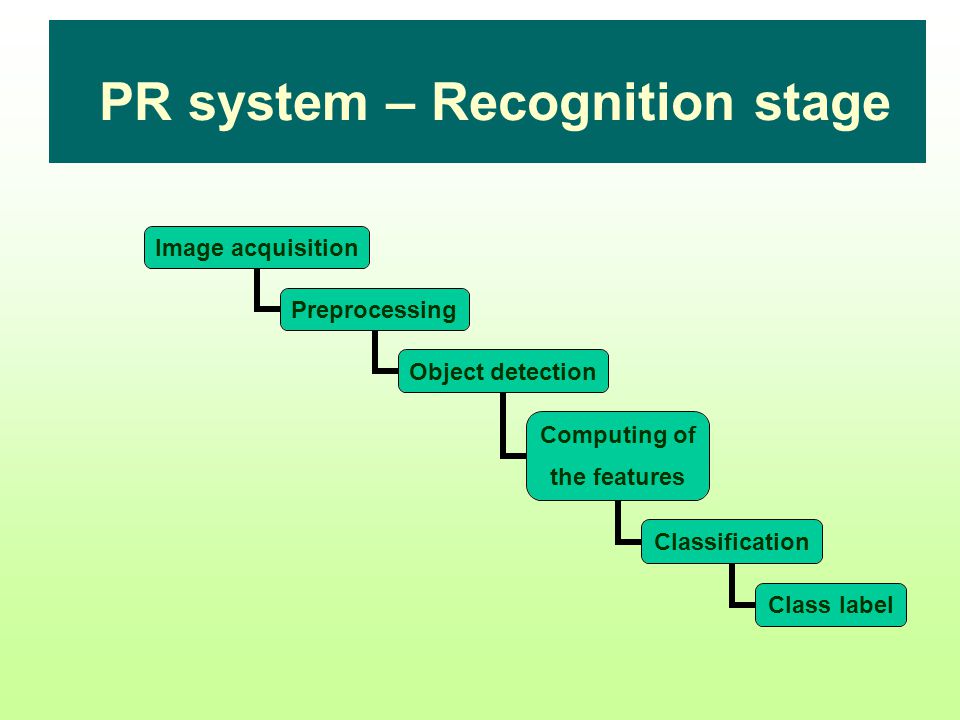 PR system – Recognition stage

Image acquisition

Preprocessing

Object detection

Computing of the features

Classification

Class label